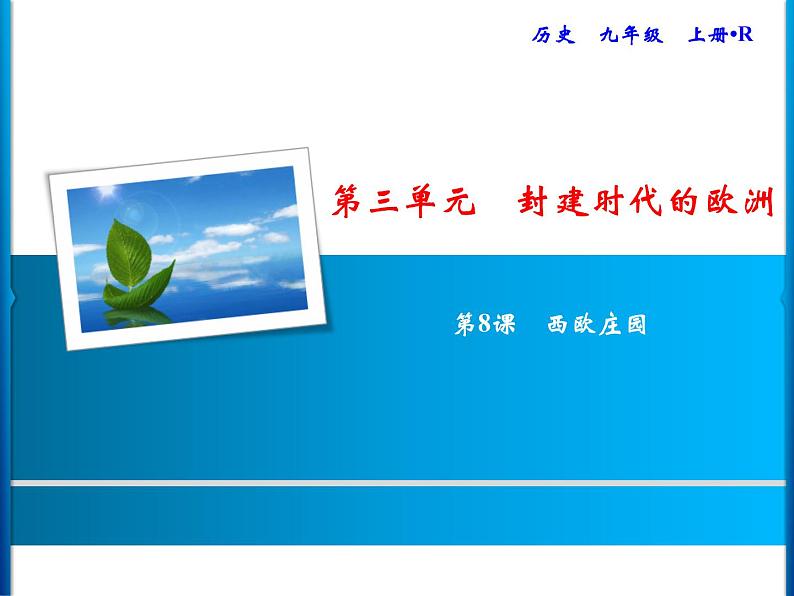 历史　九年级　上册•R

第三单元　封建时代的欧洲

第8课　西欧庄园